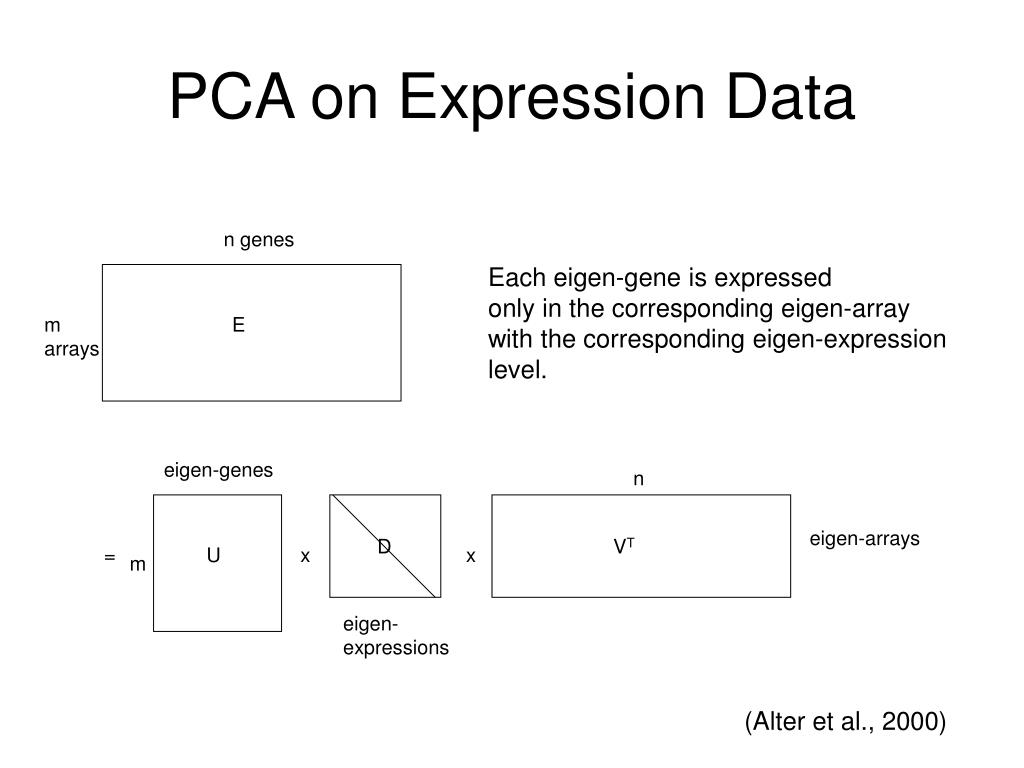 PCA on Expression Data

n genes

m arrays

E

Each eigen-gene is expressed only in the corresponding eigen-array with the corresponding eigen-expression level.

eigen-genes

n

= m

U

x

D

x

$V^T$

eigen-arrays

eigen-expressions

(Alter et al., 2000)